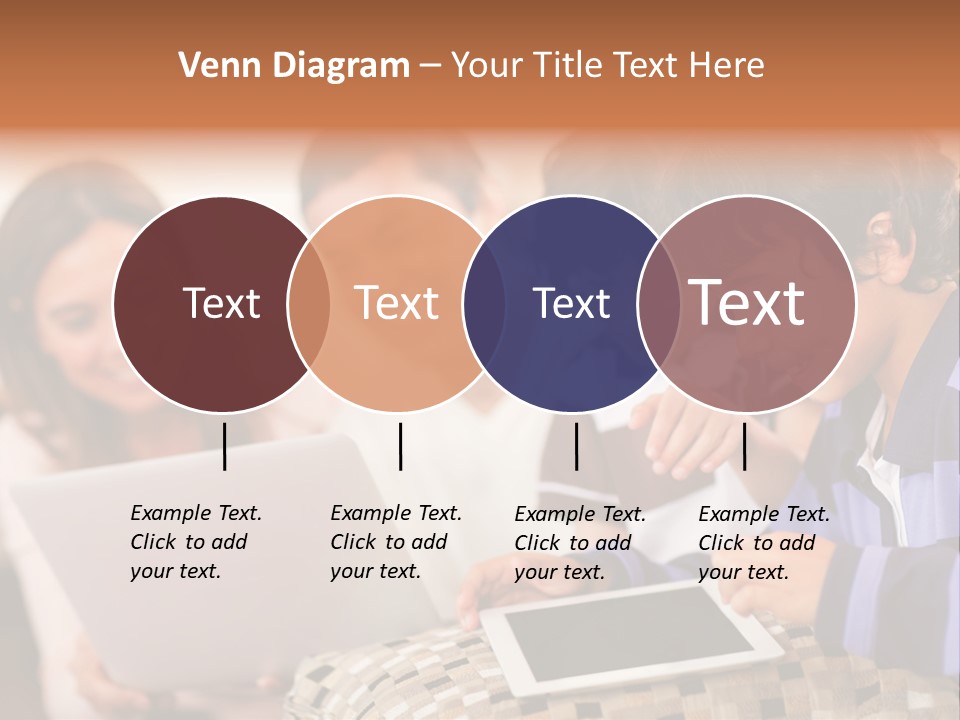 Venn Diagram – Your Title Text Here

Text

Text

Text

Text

Example Text. Click to add your text.

Example Text. Click to add your text.

Example Text. Click to add your text.

Example Text. Click to add your text.